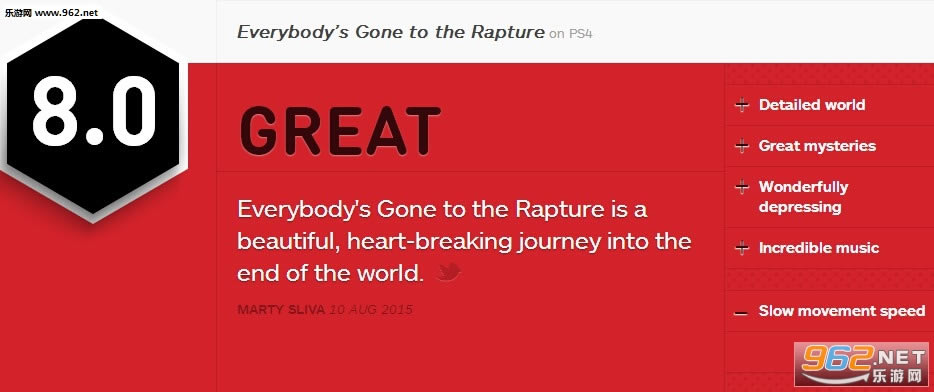 乐游网 www.962.net

8.0

Everybody's Gone to the Rapture on PS4

GREAT

Everybody's Gone to the Rapture is a beautiful, heart-breaking journey into the end of the world.

MARTY SLIVA 10 AUG 2015

+ Detailed world
+ Great mysteries
+ Wonderfully depressing
+ Incredible music
– Slow movement speed

962.NET 乐游网